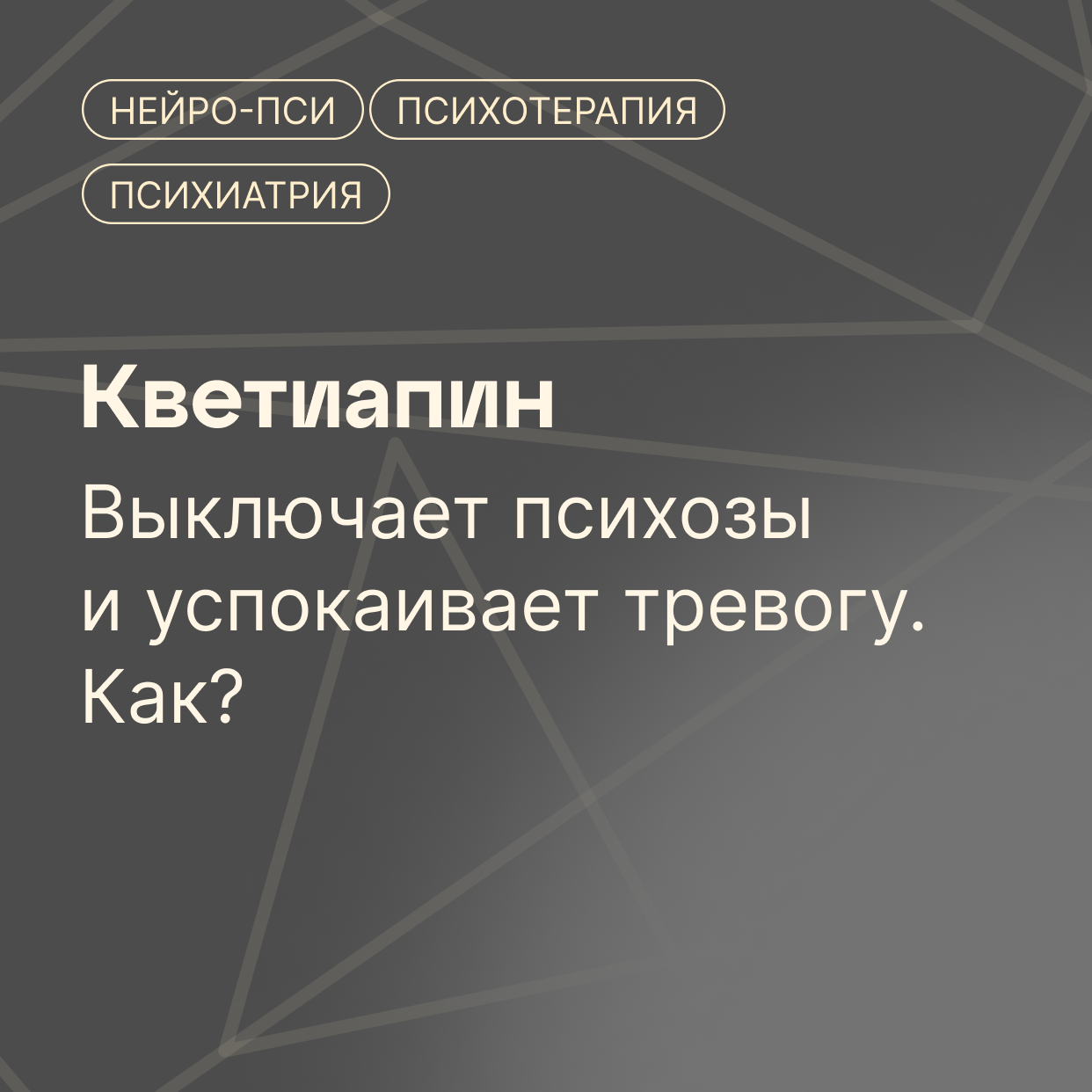 НЕЙРО-ПСИ
ПСИХОТЕРАПИЯ
ПСИХИАТРИЯ

Кветиапин

Выключает психозы и успокаивает тревогу. Как?